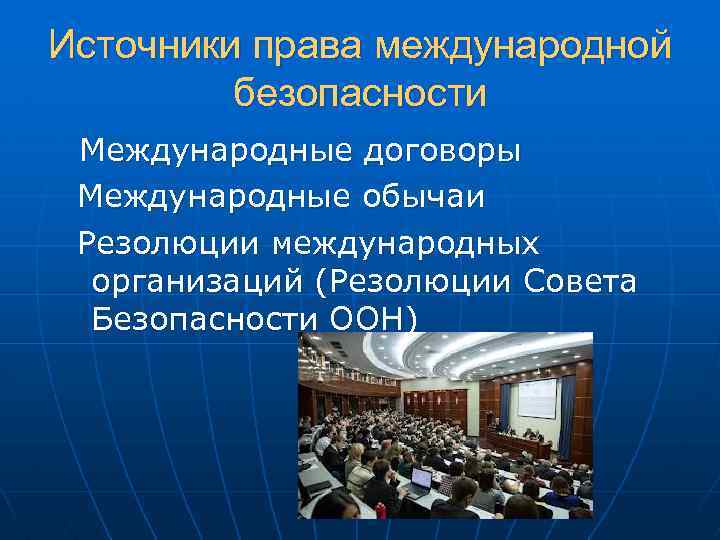 Источники права международной безопасности

Международные договоры

Международные обычаи

Резолюции международных организаций (Резолюции Совета Безопасности ООН)